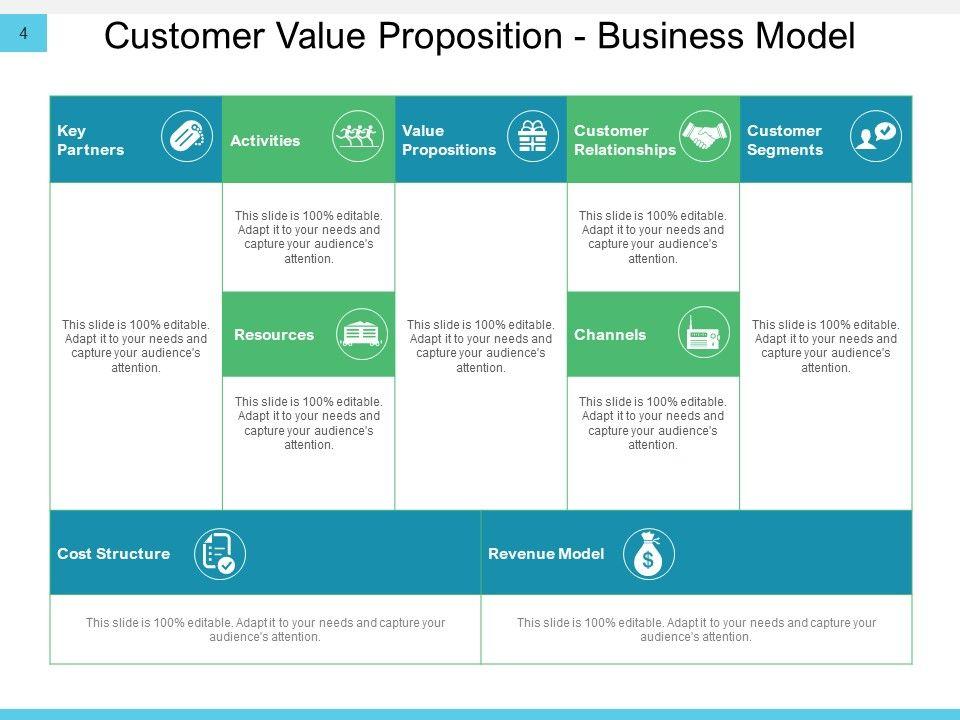 4

Customer Value Proposition - Business Model

Key Partners

This slide is 100% editable. Adapt it to your needs and capture your audience's attention.

Activities

This slide is 100% editable. Adapt it to your needs and capture your audience's attention.

Resources

This slide is 100% editable. Adapt it to your needs and capture your audience's attention.

Value Propositions

This slide is 100% editable. Adapt it to your needs and capture your audience's attention.

Customer Relationships

This slide is 100% editable. Adapt it to your needs and capture your audience's attention.

Channels

This slide is 100% editable. Adapt it to your needs and capture your audience's attention.

Customer Segments

This slide is 100% editable. Adapt it to your needs and capture your audience's attention.

Cost Structure

This slide is 100% editable. Adapt it to your needs and capture your audience's attention.

Revenue Model

This slide is 100% editable. Adapt it to your needs and capture your audience's attention.